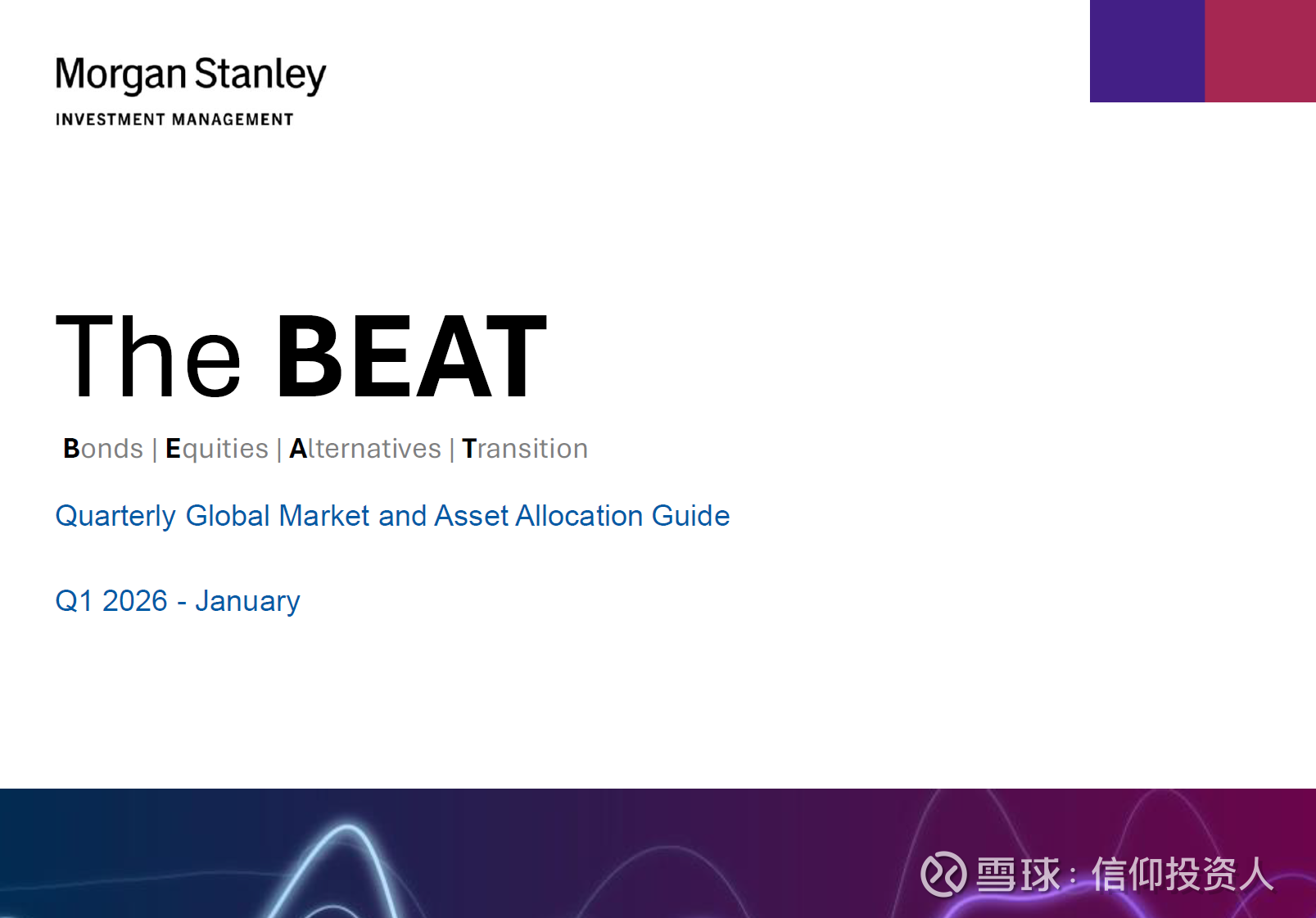 Morgan Stanley
INVESTMENT MANAGEMENT

The BEAT

Bonds | Equities | Alternatives | Transition

Quarterly Global Market and Asset Allocation Guide

Q1 2026 - January

雪球：信仰投资人